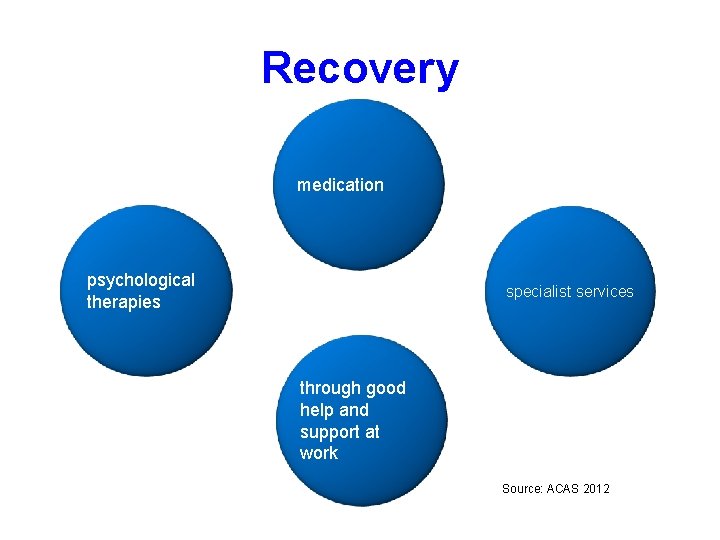 Recovery

medication

psychological therapies

specialist services

through good help and support at work

Source: ACAS 2012